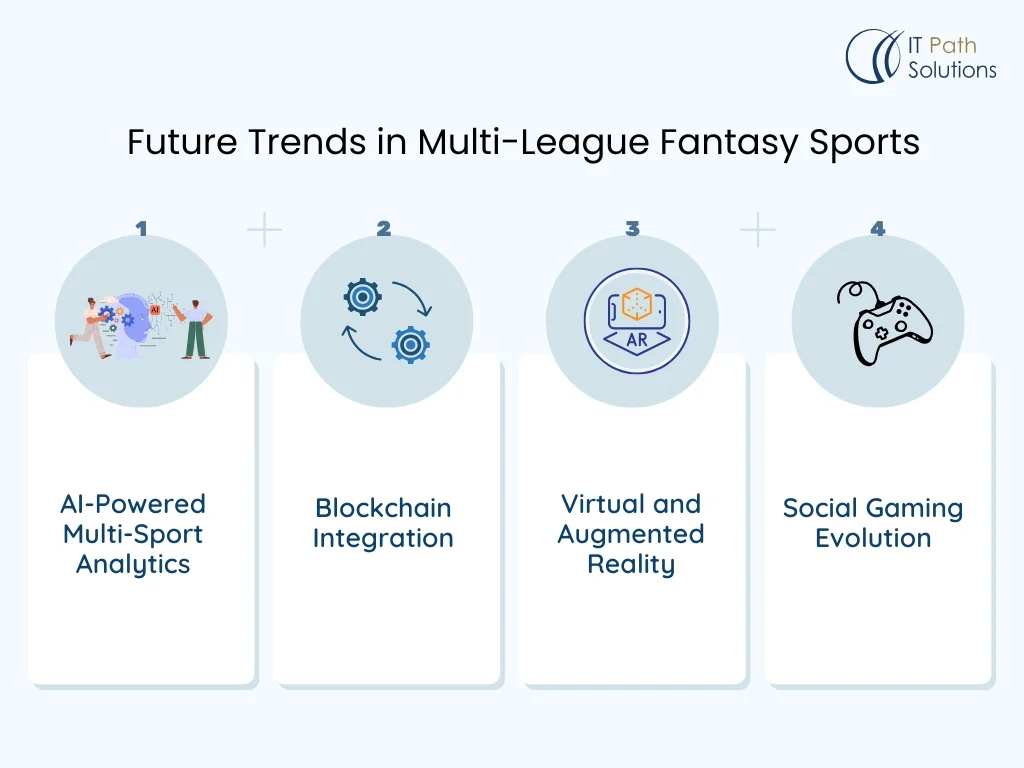 IT Path Solutions

Future Trends in Multi-League Fantasy Sports

1

AI

AI-Powered Multi-Sport Analytics

2

Blockchain Integration

3

AR

Virtual and Augmented Reality

4

Social Gaming Evolution